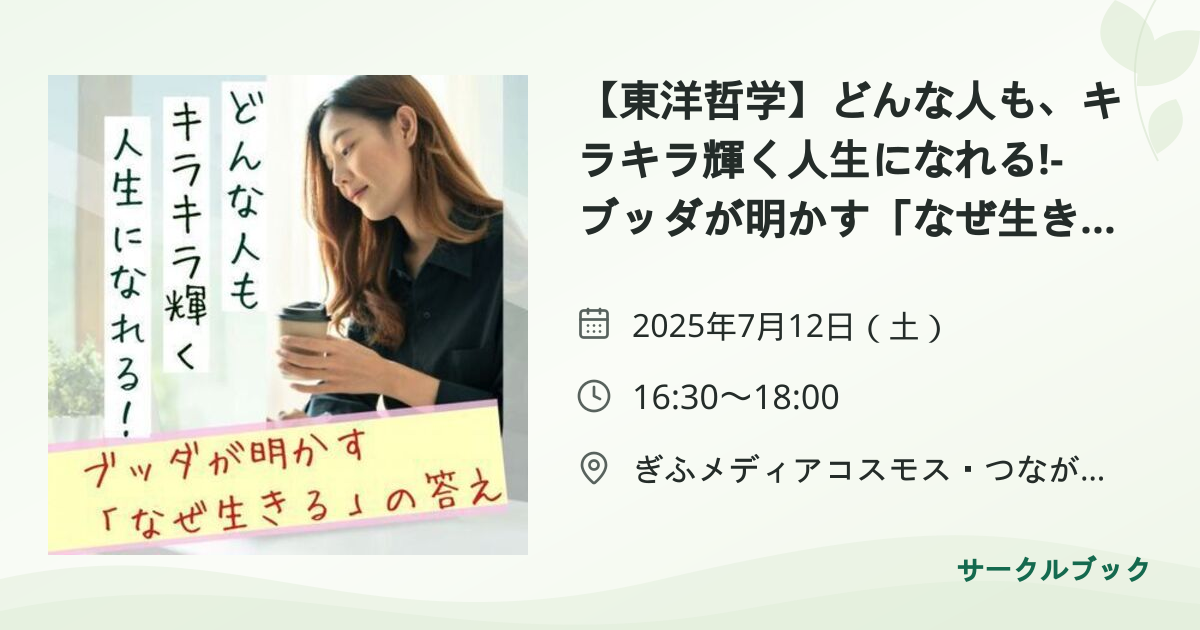 どんな人も
キラキラ輝く
人生になれる!

ブッダが明かす
「なぜ生きる」の答え

【東洋哲学】どんな人も、キラキラ輝く人生になれる!-ブッダが明かす「なぜ生き...

2025年7月12日(土)

16:30〜18:00

ぎふメディアコスモス・つなが...

サークルブック